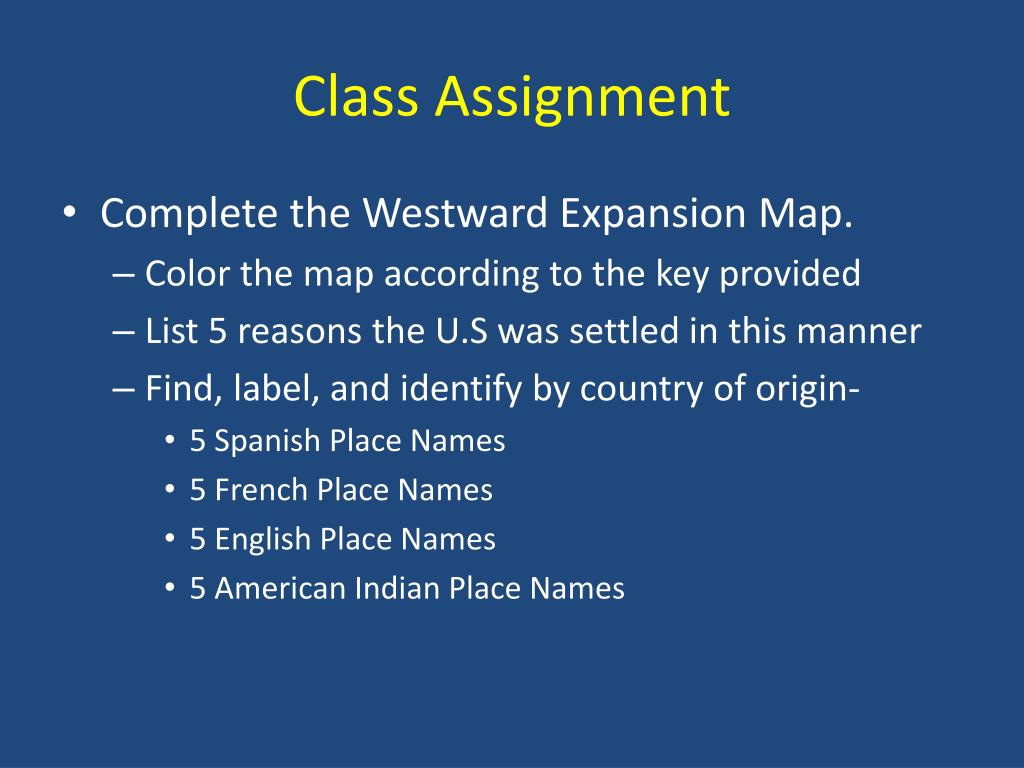 Class Assignment

• Complete the Westward Expansion Map.
– Color the map according to the key provided
– List 5 reasons the U.S was settled in this manner
– Find, label, and identify by country of origin-
• 5 Spanish Place Names
• 5 French Place Names
• 5 English Place Names
• 5 American Indian Place Names